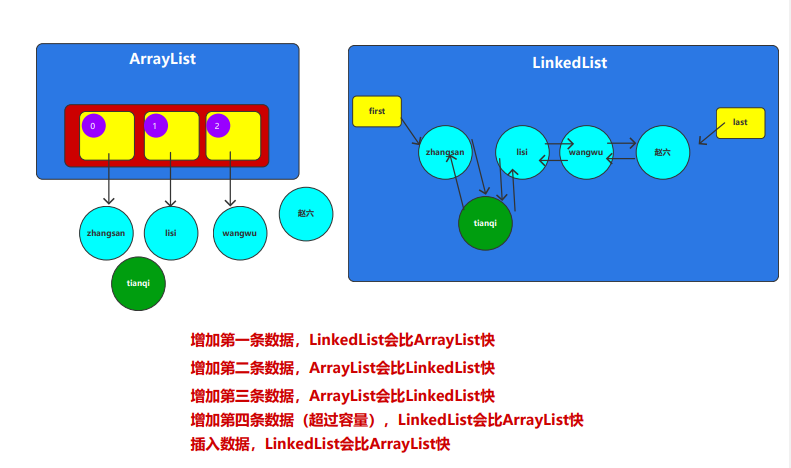 ArrayList

0
1
2

zhangsan
lisi
wangwu
赵六
tianqi

LinkedList

first
last
zhangsan
lisi
wangwu
赵六
tianqi

增加第一条数据，LinkedList会比ArrayList快
增加第二条数据，ArrayList会比LinkedList快
增加第三条数据，ArrayList会比LinkedList快
增加第四条数据（超过容量），LinkedList会比ArrayList快
插入数据，LinkedList会比ArrayList快